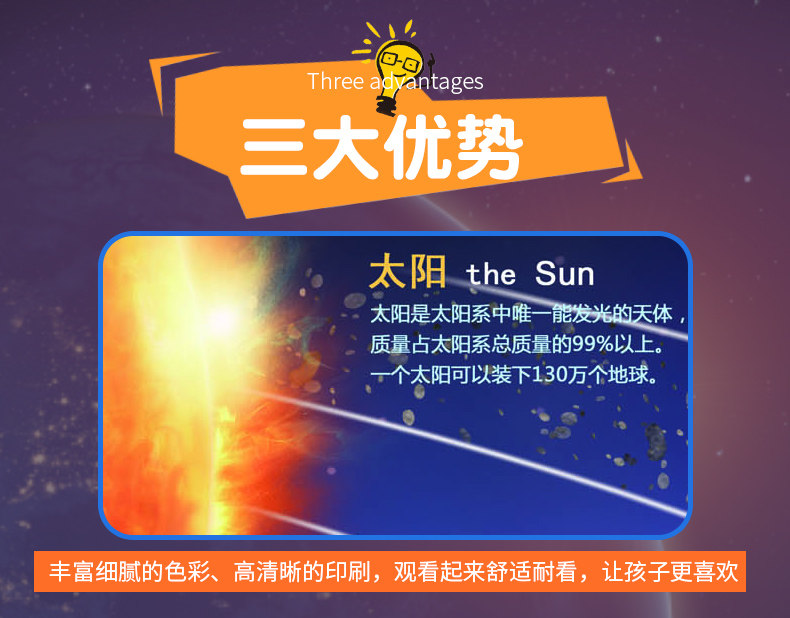 Three advantages
三大优势

太阳 the Sun
太阳是太阳系中唯一能发光的天体，质量占太阳系总质量的99%以上。一个太阳可以装下130万个地球。

丰富细腻的色彩、高清晰的印刷，观看起来舒适耐看，让孩子更喜欢